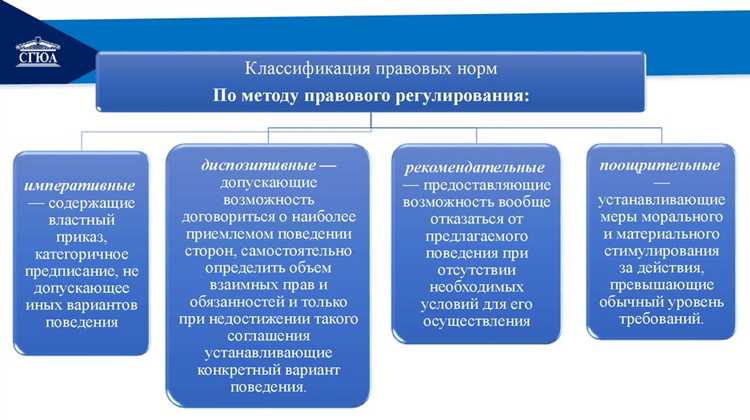 СГЮА

Классификация правовых норм
По методу правового регулирования:

императивные — содержащие властный приказ, категоричное предписание, не допускающее иных вариантов поведения

диспозитивные — допускающие возможность договориться о наиболее приемлемом поведении сторон, самостоятельно определить объем взаимных прав и обязанностей и только при недостижении такого соглашения устанавливающие конкретный вариант поведения.

рекомендательные — предоставляющие возможность вообще отказаться от предлагаемого поведения при отсутствии необходимых условий для его осуществления

поощрительные — устанавливающие меры морального и материального стимулирования за действия, превышающие обычный уровень требований.